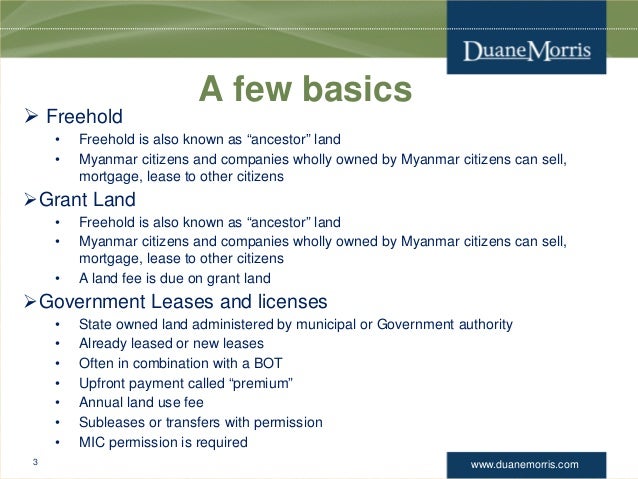 DuaneMorris

A few basics

➢ Freehold

• Freehold is also known as “ancestor” land
• Myanmar citizens and companies wholly owned by Myanmar citizens can sell, mortgage, lease to other citizens

➢ Grant Land

• Freehold is also known as “ancestor” land
• Myanmar citizens and companies wholly owned by Myanmar citizens can sell, mortgage, lease to other citizens
• A land fee is due on grant land

➢ Government Leases and licenses

• State owned land administered by municipal or Government authority
• Already leased or new leases
• Often in combination with a BOT
• Upfront payment called “premium”
• Annual land use fee
• Subleases or transfers with permission
• MIC permission is required

3

www.duanemorris.com